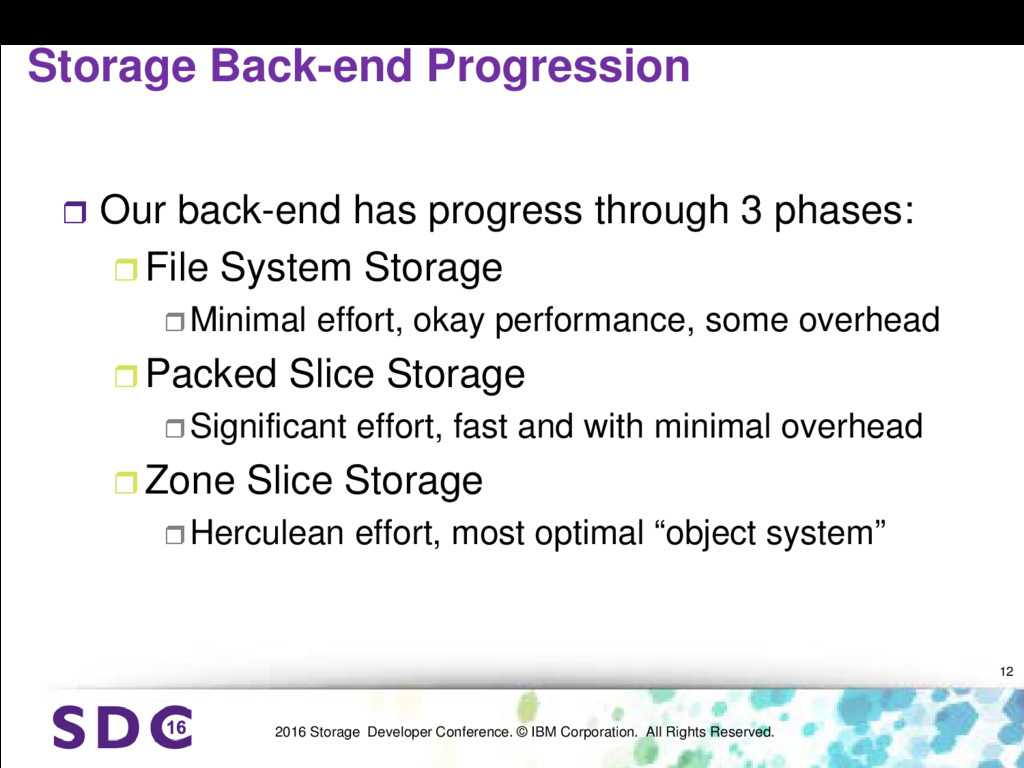 Storage Back-end Progression

Our back-end has progress through 3 phases:

File System Storage

Minimal effort, okay performance, some overhead

Packed Slice Storage

Significant effort, fast and with minimal overhead

Zone Slice Storage

Herculean effort, most optimal “object system”

12

SDC 16

2016 Storage Developer Conference. © IBM Corporation. All Rights Reserved.